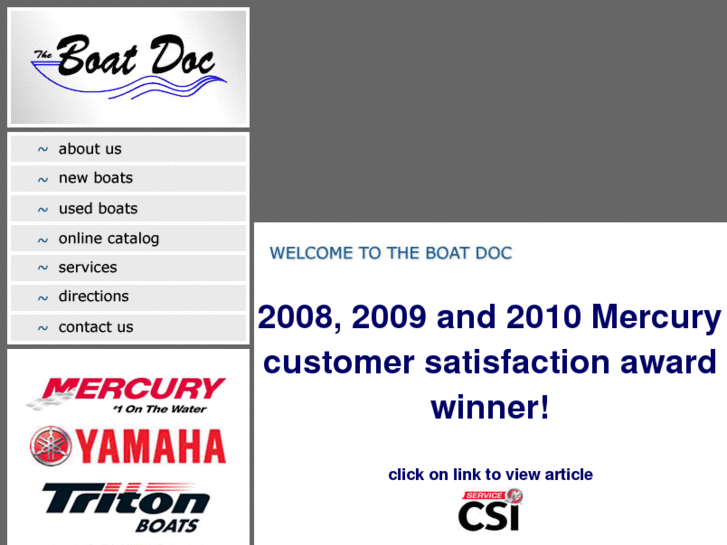 The Boat Doc

~ about us
~ new boats
~ used boats
~ online catalog
~ services
~ directions
~ contact us

MERCURY
#1 On The Water

YAMAHA

Triton
BOATS

WELCOME TO THE BOAT DOC

2008, 2009 and 2010 Mercury customer satisfaction award winner!

click on link to view article

SERVICE
CSI